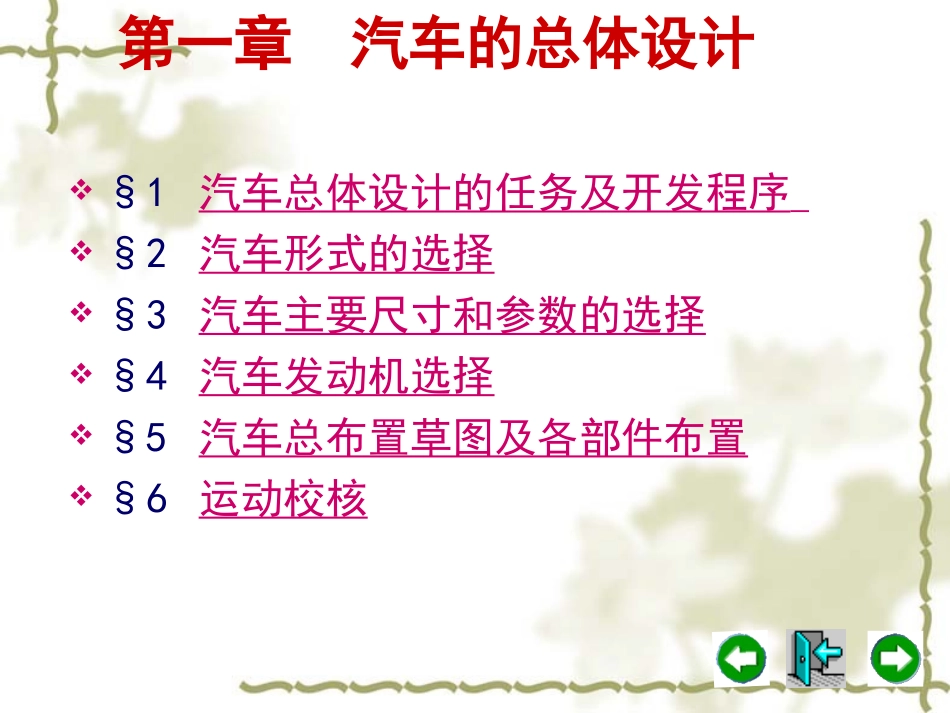 第一章　汽车的总体设计

❖ §1　汽车总体设计的任务及开发程序
❖ §2　汽车形式的选择
❖ §3　汽车主要尺寸和参数的选择
❖ §4　汽车发动机选择
❖ §5　汽车总布置草图及各部件布置
❖ §6　运动校核